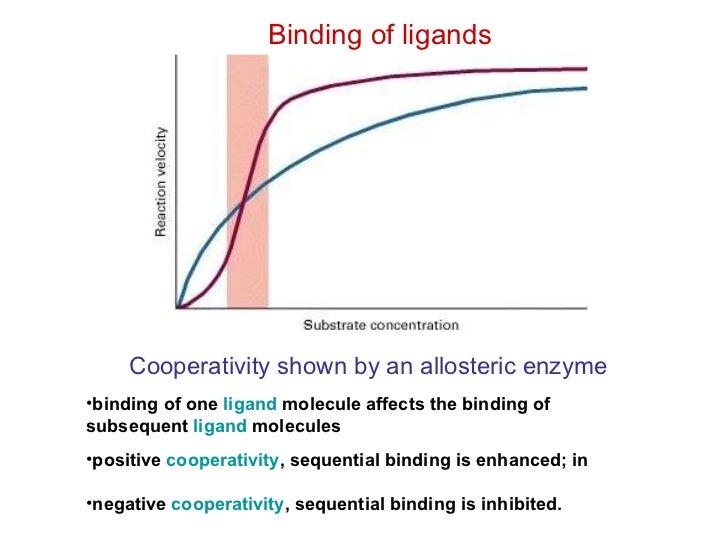 Binding of ligands

Reaction velocity

Substrate concentration

Cooperativity shown by an allosteric enzyme

•binding of one ligand molecule affects the binding of subsequent ligand molecules

•positive cooperativity, sequential binding is enhanced; in

•negative cooperativity, sequential binding is inhibited.